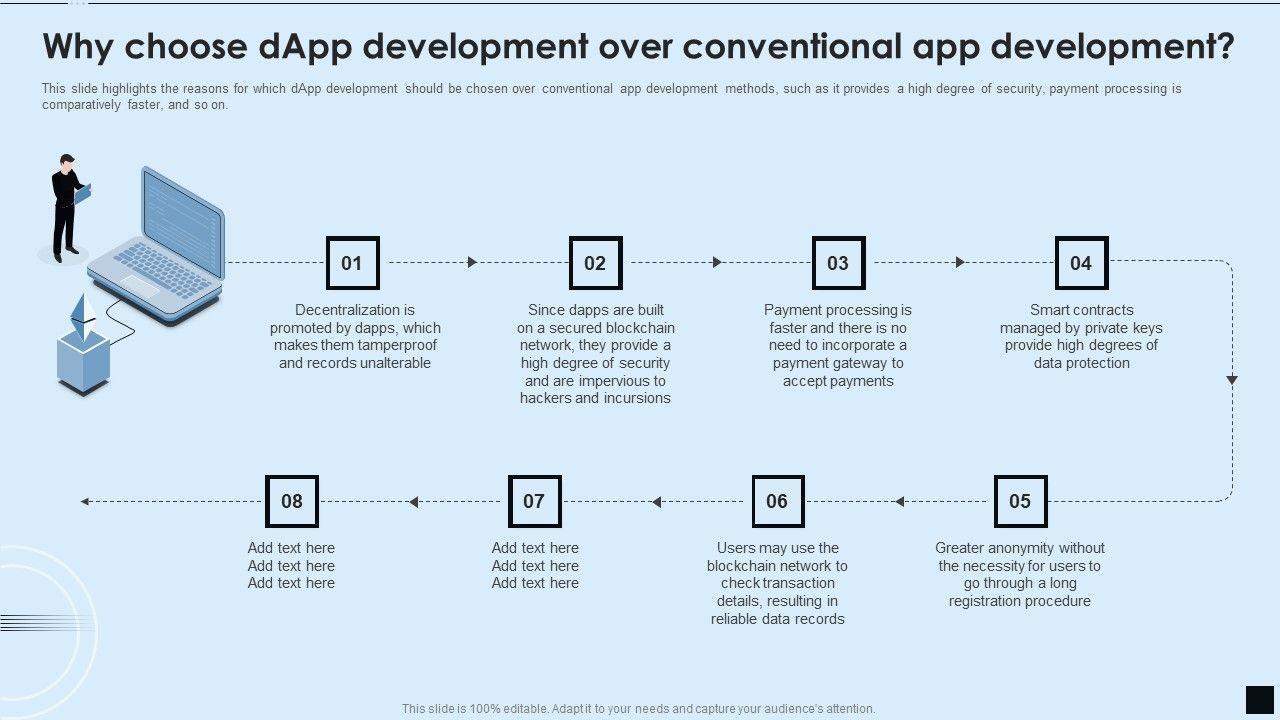 Why choose dApp development over conventional app development?

This slide highlights the reasons for which dApp development should be chosen over conventional app development methods, such as it provides a high degree of security, payment processing is comparatively faster, and so on.

01

Decentralization is promoted by dapps, which makes them tamperproof and records unalterable

02

Since dapps are built on a secured blockchain network, they provide a high degree of security and are impervious to hackers and incursions

03

Payment processing is faster and there is no need to incorporate a payment gateway to accept payments

04

Smart contracts managed by private keys provide high degrees of data protection

05

Greater anonymity without the necessity for users to go through a long registration procedure

06

Users may use the blockchain network to check transaction details, resulting in reliable data records

07

Add text here
Add text here
Add text here

08

Add text here
Add text here
Add text here

This slide is 100% editable. Adapt it to your needs and capture your audience's attention.